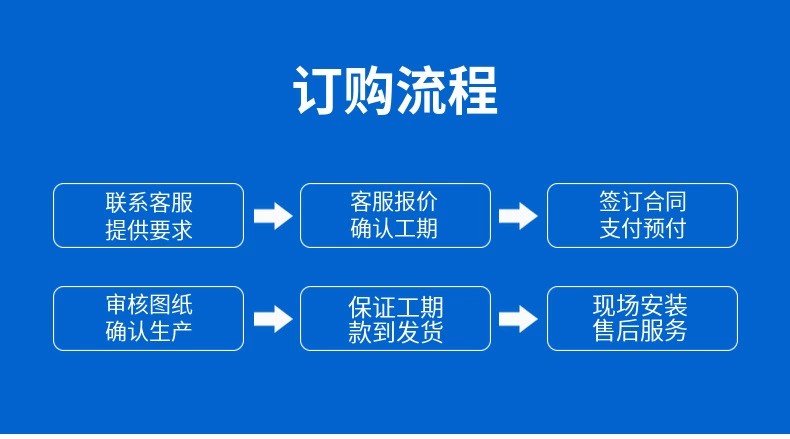 订购流程

联系客服
提供要求

客服报价
确认工期

签订合同
支付预付

审核图纸
确认生产

保证工期
款到发货

现场安装
售后服务